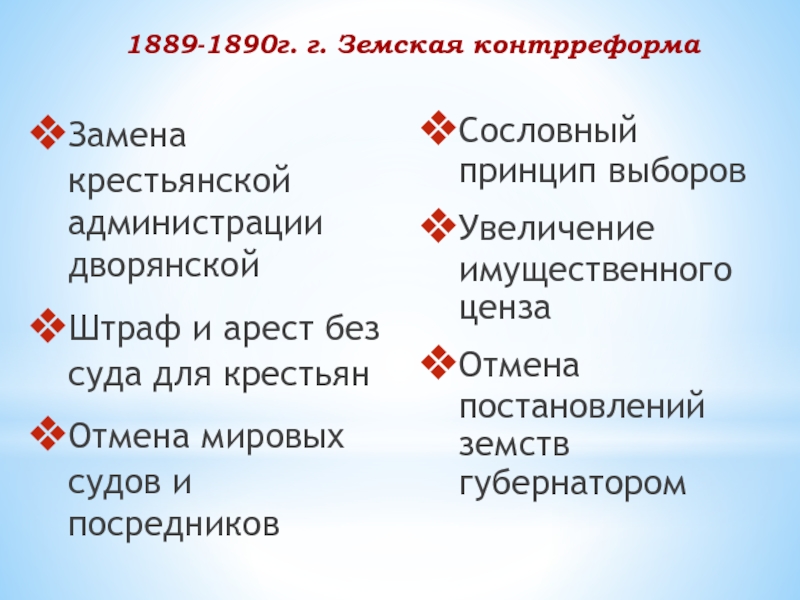 1889-1890г. г. Земская контрреформа

❖Замена крестьянской администрации дворянской

❖Штраф и арест без суда для крестьян

❖Отмена мировых судов и посредников

❖Сословный принцип выборов

❖Увеличение имущественного ценза

❖Отмена постановлений земств губернатором